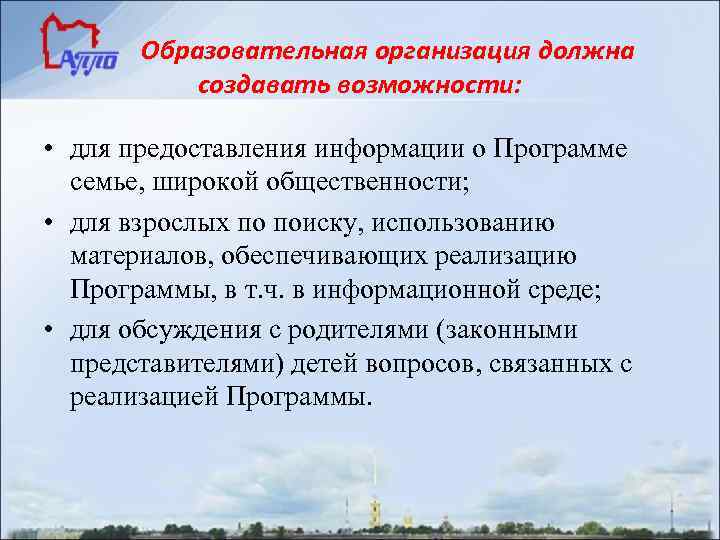 АППО

Образовательная организация должна создавать возможности:

• для предоставления информации о Программе семье, широкой общественности;
• для взрослых по поиску, использованию материалов, обеспечивающих реализацию Программы, в т.ч. в информационной среде;
• для обсуждения с родителями (законными представителями) детей вопросов, связанных с реализацией Программы.